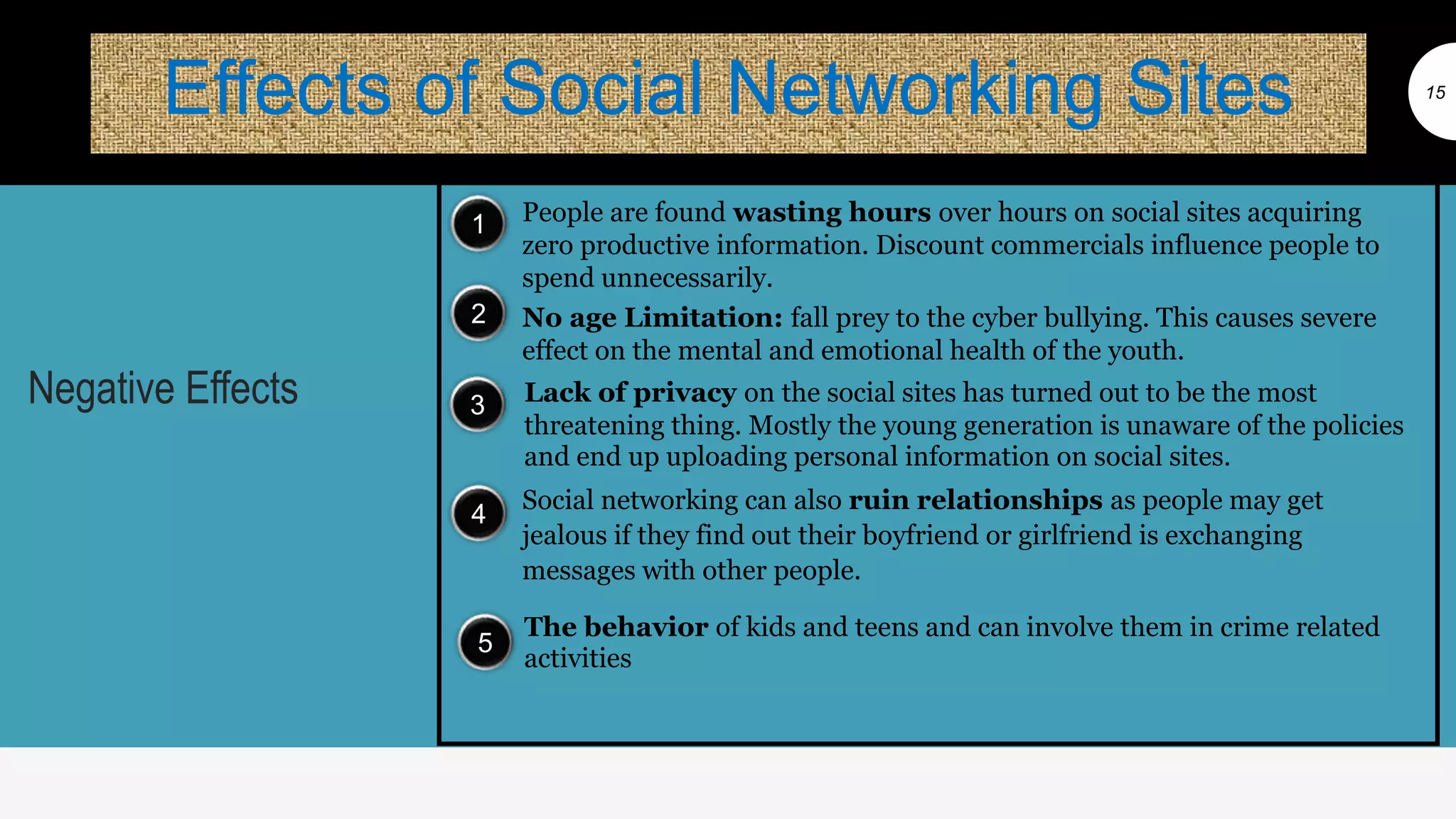 Effects of Social Networking Sites

15

Negative Effects

1 People are found wasting hours over hours on social sites acquiring zero productive information. Discount commercials influence people to spend unnecessarily.

2 No age Limitation: fall prey to the cyber bullying. This causes severe effect on the mental and emotional health of the youth.

3 Lack of privacy on the social sites has turned out to be the most threatening thing. Mostly the young generation is unaware of the policies and end up uploading personal information on social sites.

4 Social networking can also ruin relationships as people may get jealous if they find out their boyfriend or girlfriend is exchanging messages with other people.

5 The behavior of kids and teens and can involve them in crime related activities